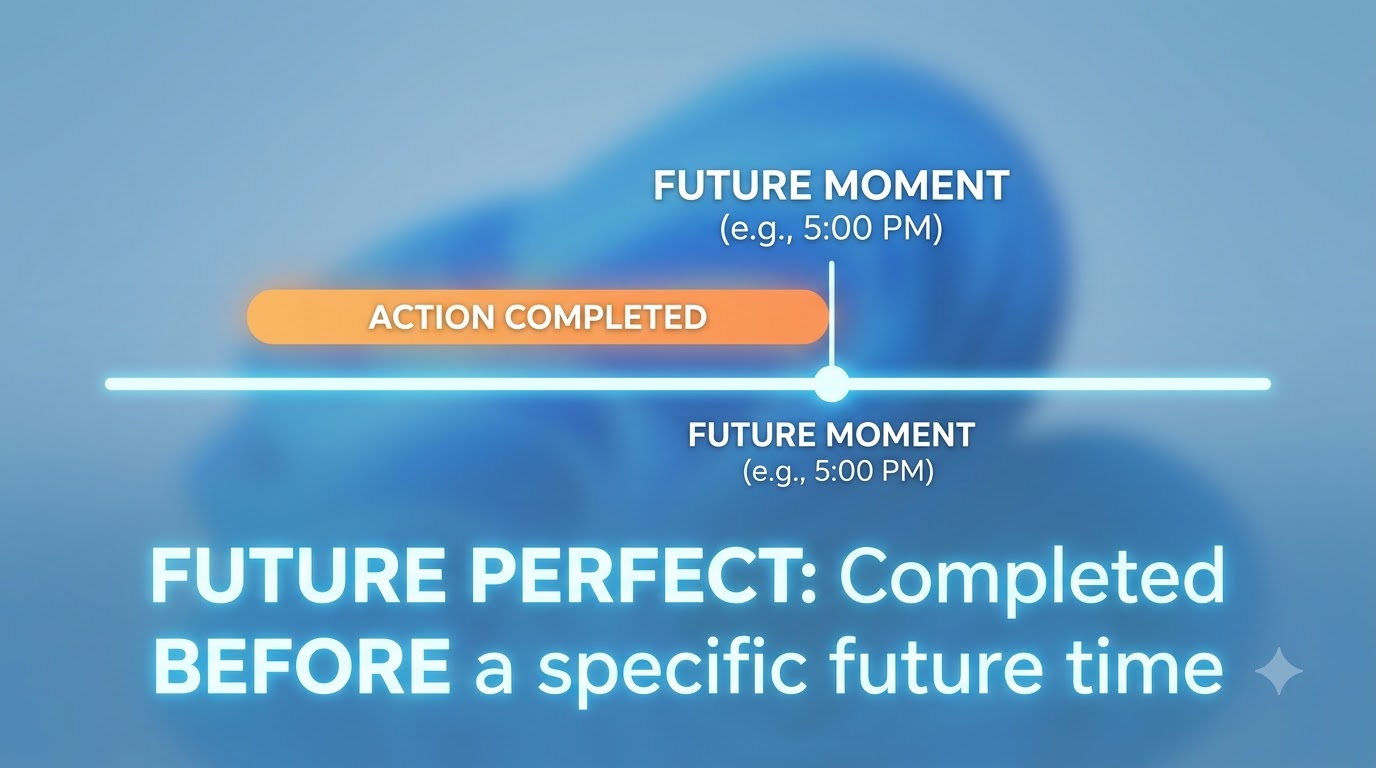 FUTURE MOMENT
(e.g., 5:00 PM)

ACTION COMPLETED

FUTURE MOMENT
(e.g., 5:00 PM)

FUTURE PERFECT: Completed BEFORE a specific future time